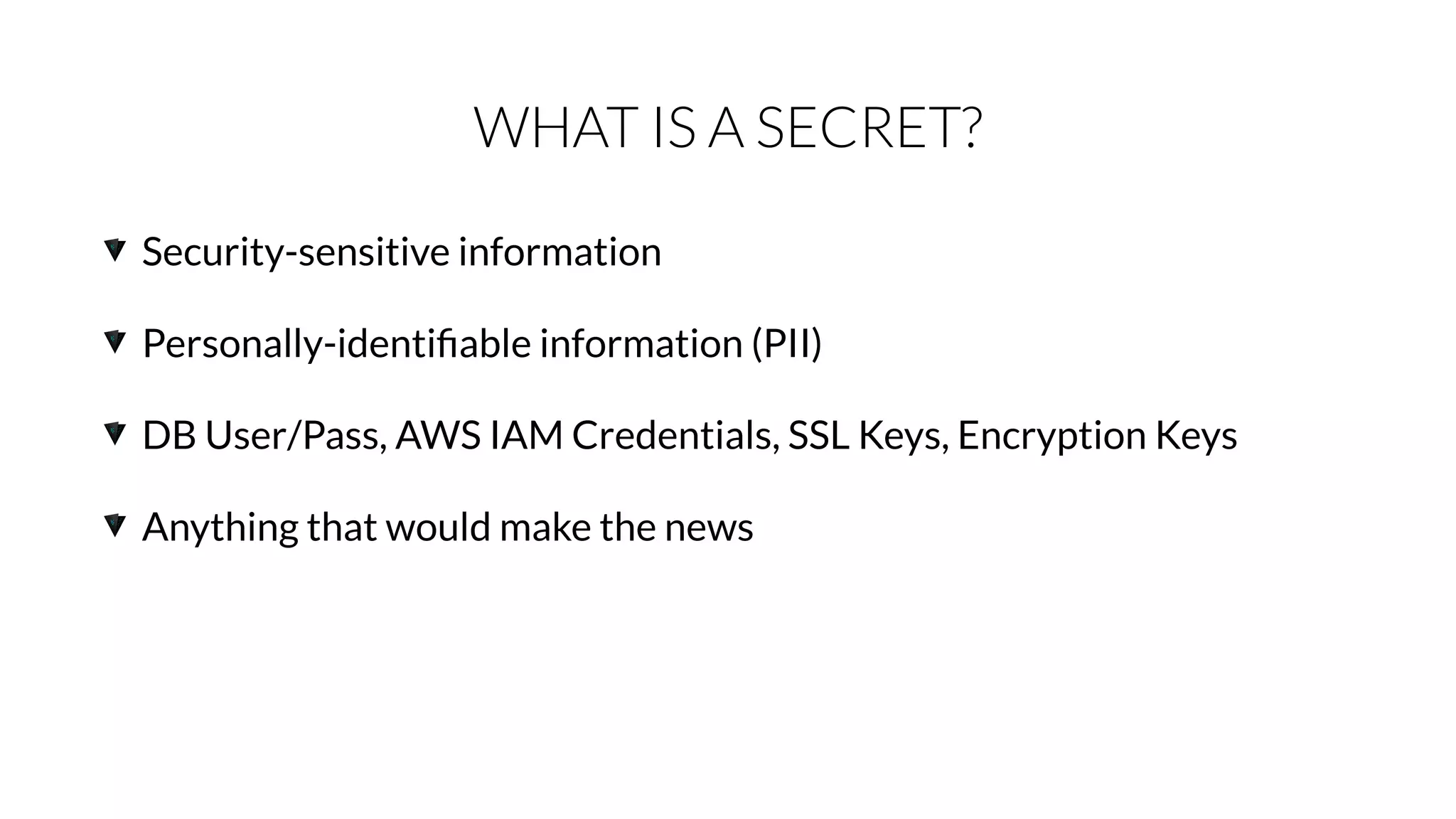 WHAT IS A SECRET?

Security-sensitive information

Personally-identifiable information (PII)

DB User/Pass, AWS IAM Credentials, SSL Keys, Encryption Keys

Anything that would make the news